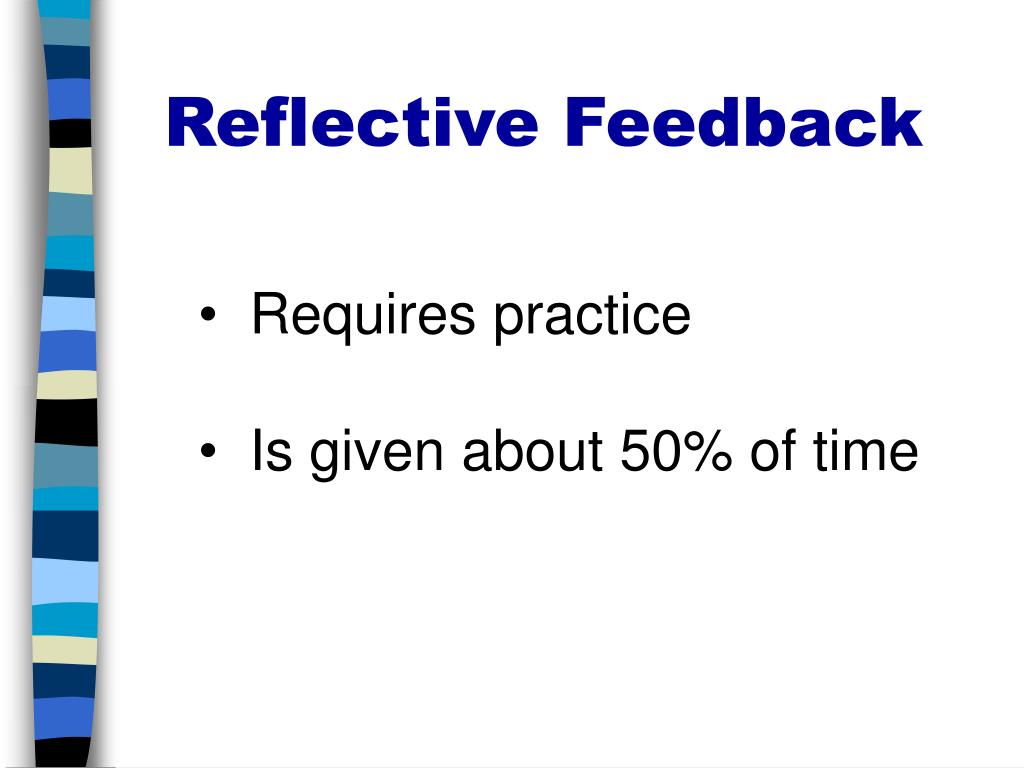 Reflective Feedback

• Requires practice

• Is given about 50% of time